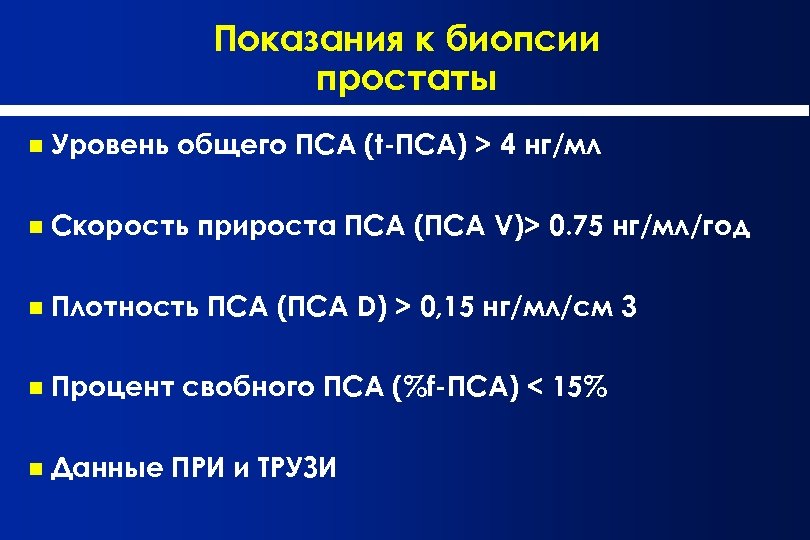 Показания к биопсии простаты

Уровень общего ПСА (t-ПСА) > 4 нг/мл

Скорость прироста ПСА (ПСА V)> 0.75 нг/мл/год

Плотность ПСА (ПСА D) > 0,15 нг/мл/см 3

Процент свобного ПСА (%f-ПСА) < 15%

Данные ПРИ и ТРУЗИ